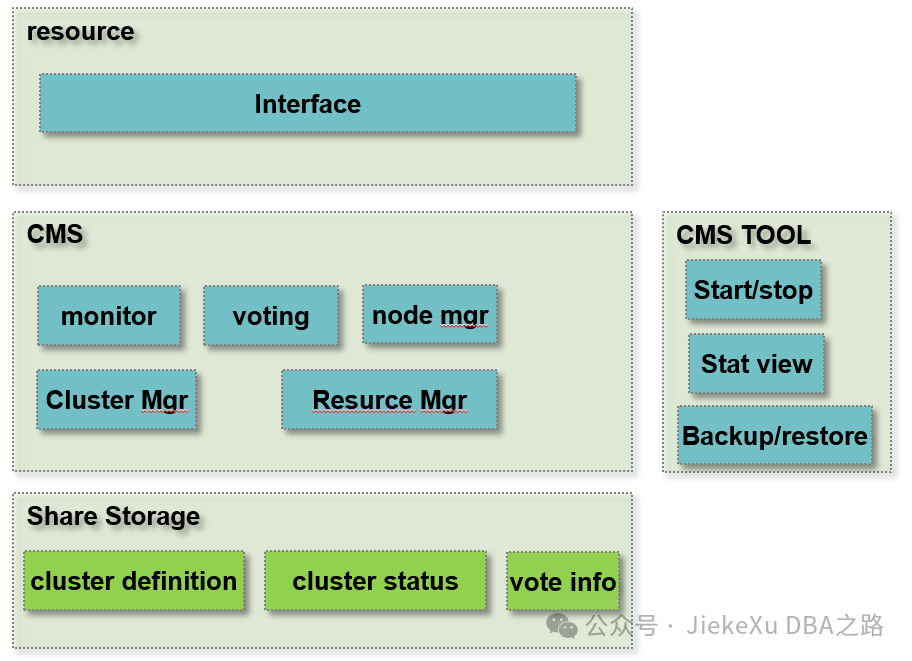 resource

Interface

CMS

monitor

voting

node mgr

Cluster Mgr

Resurce Mgr

CMS TOOL

Start/stop

Stat view

Backup/restore

Share Storage

cluster definition

cluster status

vote info

公众号 · JiekeXu DBA之路